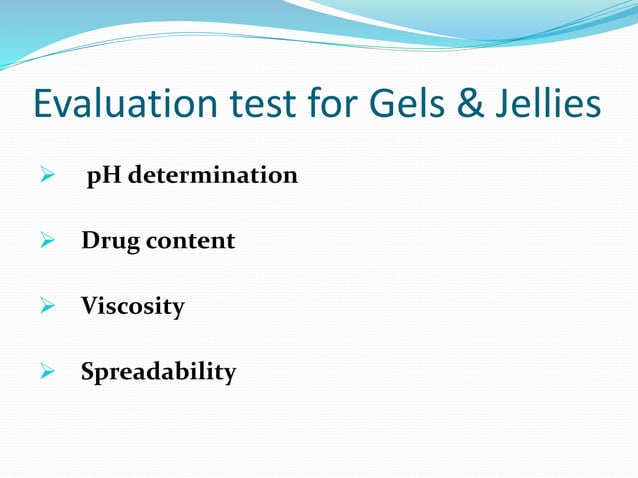 Evaluation test for Gels & Jellies

➢ pH determination

➢ Drug content

➢ Viscosity

➢ Spreadability